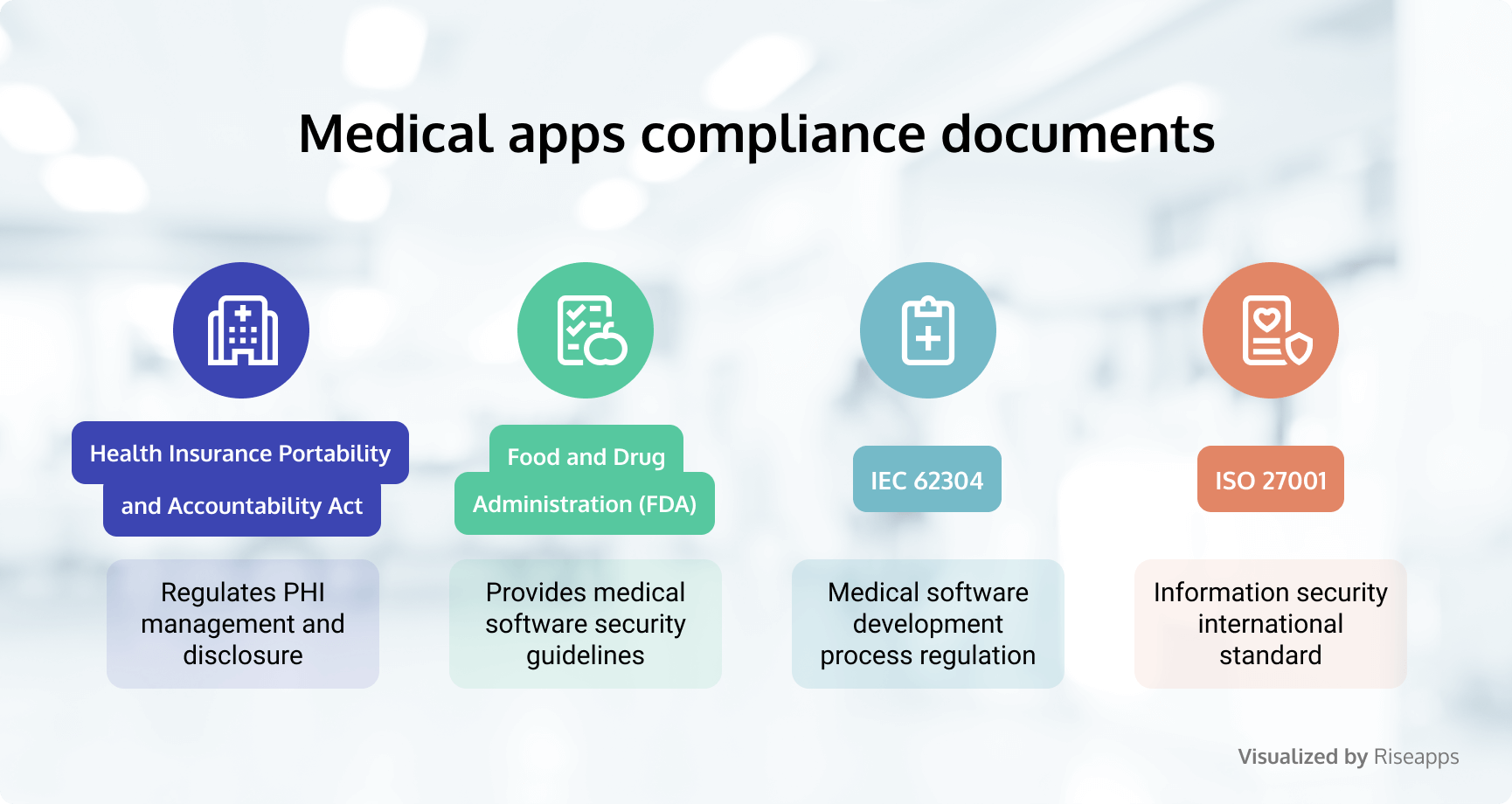 Medical apps compliance documents

Health Insurance Portability and Accountability Act

Regulates PHI management and disclosure

Food and Drug Administration (FDA)

Provides medical software security guidelines

IEC 62304

Medical software development process regulation

ISO 27001

Information security international standard

Visualized by Riseapps